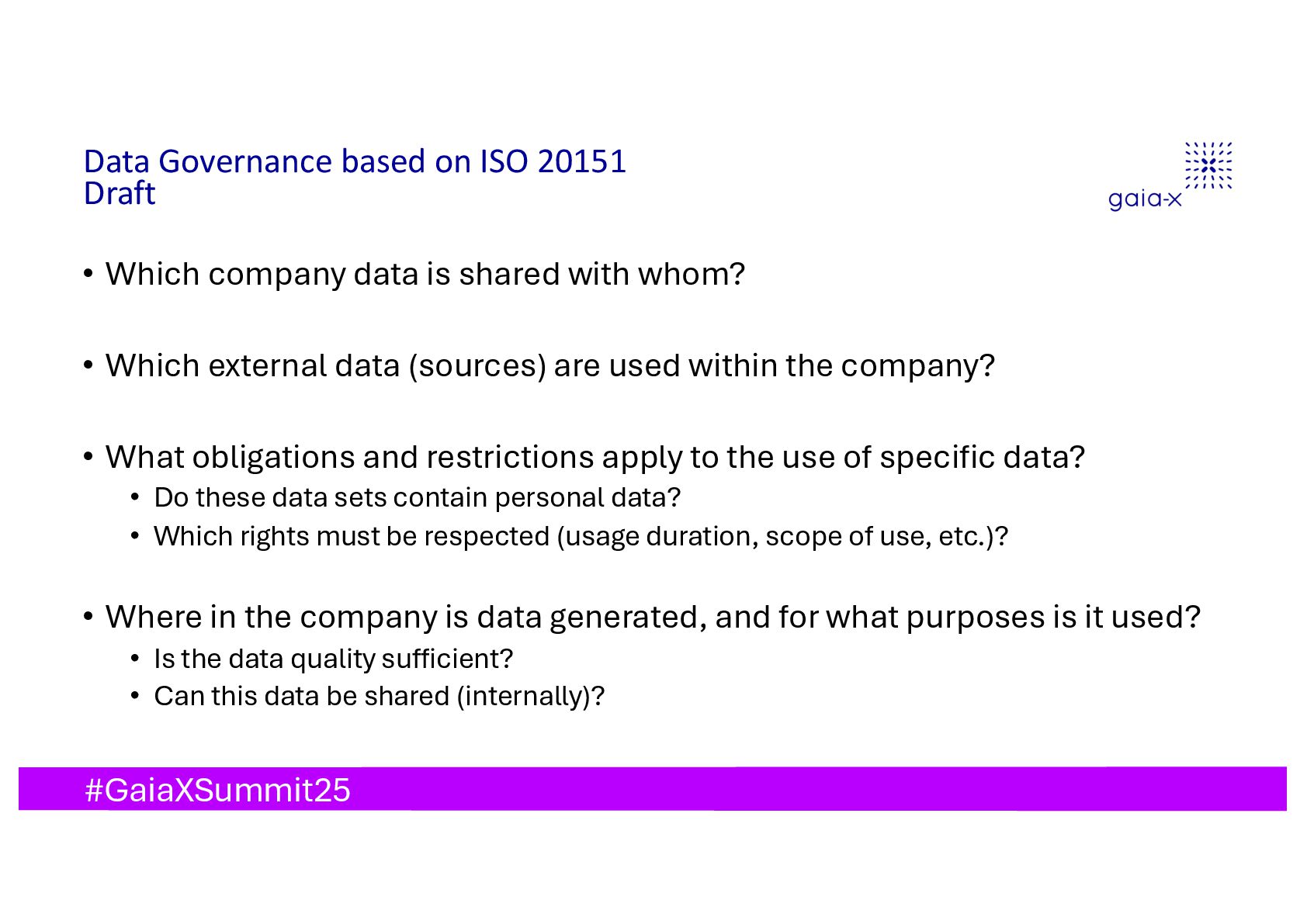 Data Governance based on ISO 20151
Draft

gaia-x

• Which company data is shared with whom?

• Which external data (sources) are used within the company?

• What obligations and restrictions apply to the use of specific data?
  • Do these data sets contain personal data?
  • Which rights must be respected (usage duration, scope of use, etc.)?

• Where in the company is data generated, and for what purposes is it used?
  • Is the data quality sufficient?
  • Can this data be shared (internally)?

#GaiaXSummit25